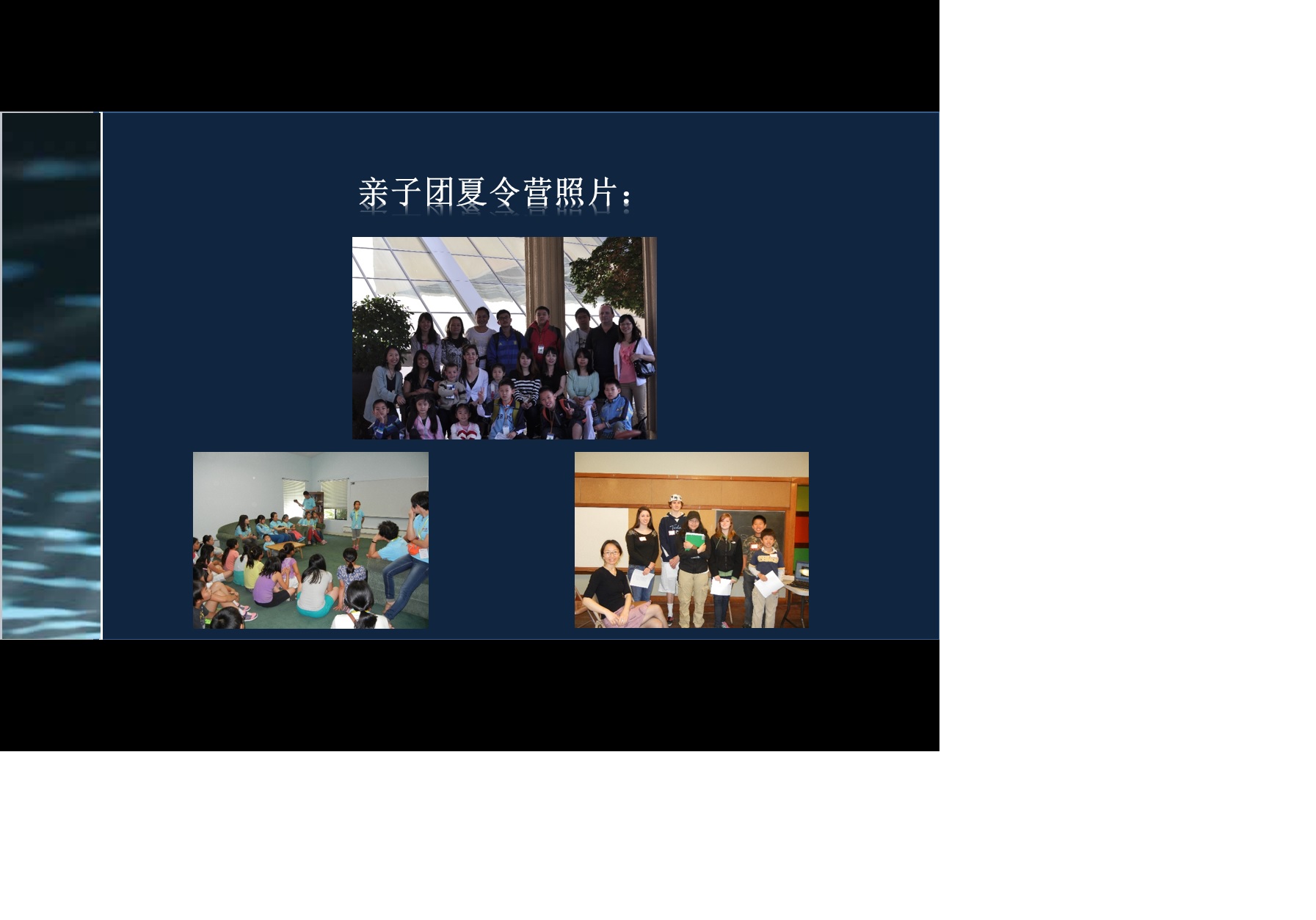 亲子团夏令营照片：